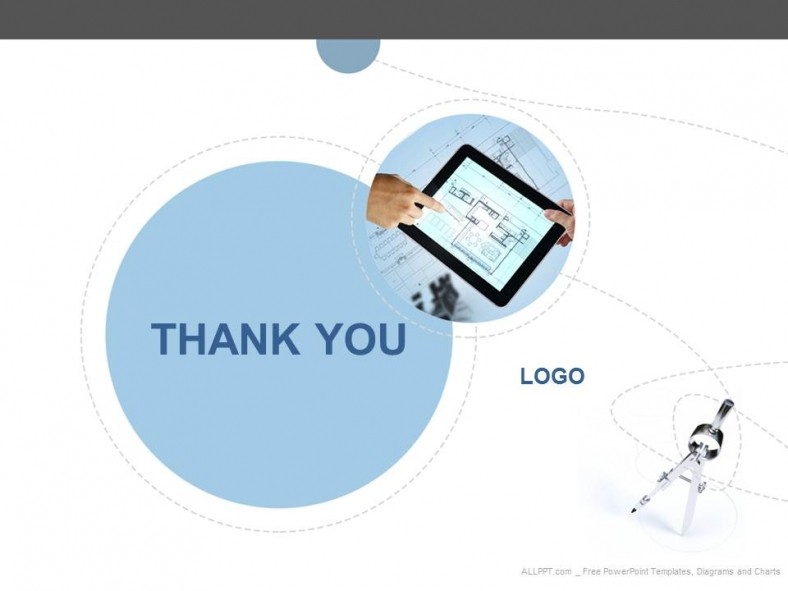 THANK YOU

LOGO

ALLPPT.com _ Free PowerPoint Templates, Diagrams and Charts